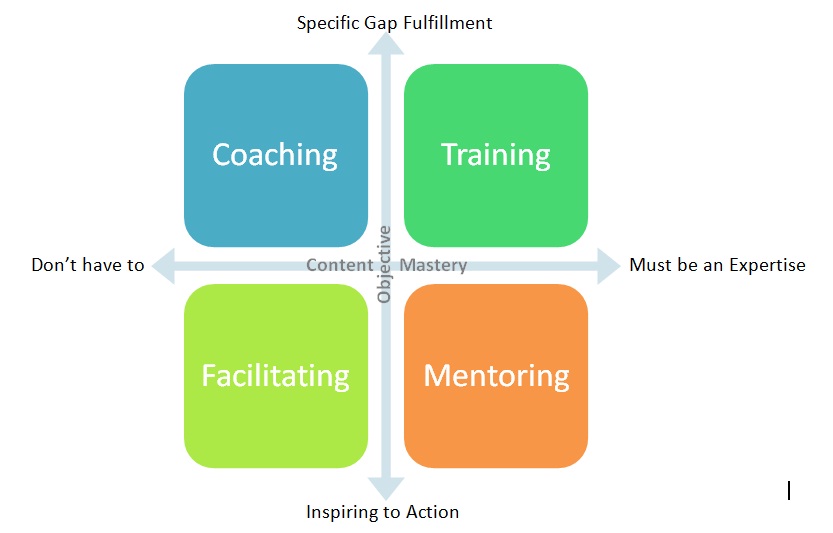 Specific Gap Fulfillment

Coaching

Training

Don't have to

Content Mastery

Objective

Must be an Expertise

Facilitating

Mentoring

Inspiring to Action